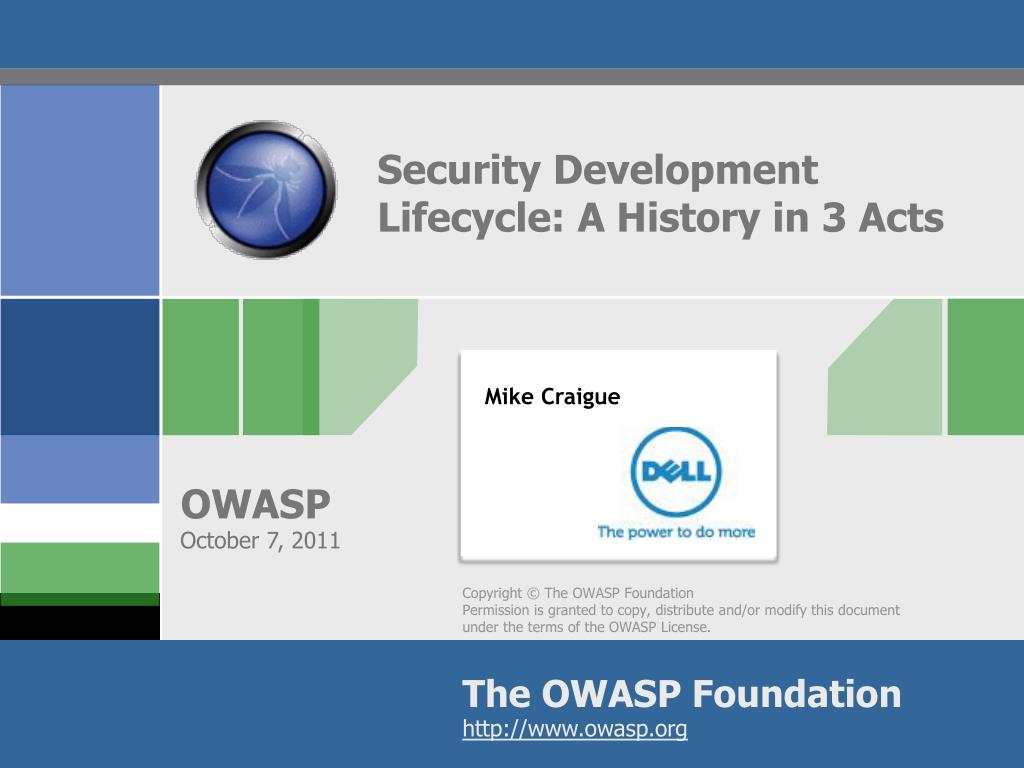 Security Development Lifecycle: A History in 3 Acts

Mike Craigue

DELL

The power to do more

OWASP
October 7, 2011

Copyright © The OWASP Foundation
Permission is granted to copy, distribute and/or modify this document under the terms of the OWASP License.

The OWASP Foundation
http://www.owasp.org